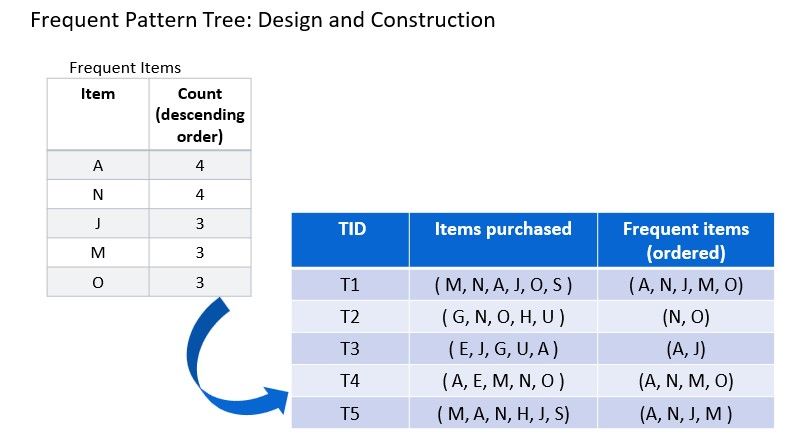 Frequent Pattern Tree: Design and Construction

Frequent Items

| Item | Count (descending order) |
|---|---|
| A | 4 |
| N | 4 |
| J | 3 |
| M | 3 |
| O | 3 |

| TID | Items purchased | Frequent items (ordered) |
|---|---|---|
| T1 | ( M, N, A, J, O, S ) | ( A, N, J, M, O) |
| T2 | ( G, N, O, H, U ) | (N, O) |
| T3 | ( E, J, G, U, A ) | (A, J) |
| T4 | ( A, E, M, N, O ) | (A, N, M, O) |
| T5 | ( M, A, N, H, J, S) | (A, N, J, M ) |